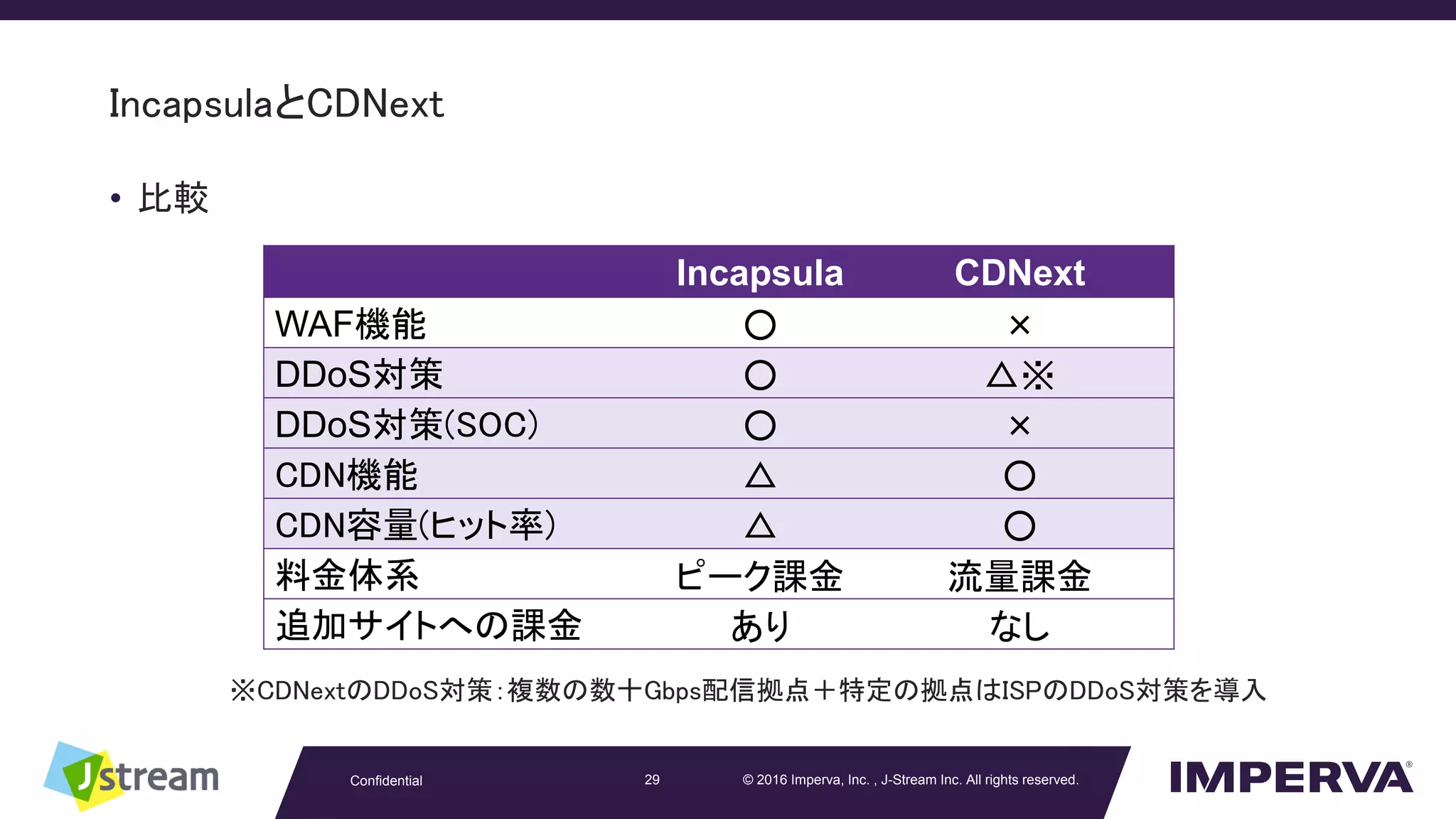 IncapsulaとCDNext

• 比較

| | Incapsula | CDNext |
|---|---|---|
| WAF機能 | ○ | × |
| DDoS対策 | ○ | △※ |
| DDoS対策(SOC) | ○ | × |
| CDN機能 | △ | ○ |
| CDN容量(ヒット率) | △ | ○ |
| 料金体系 | ピーク課金 | 流量課金 |
| 追加サイトへの課金 | あり | なし |

※CDNextのDDoS対策：複数の数十Gbps配信拠点＋特定の拠点はISPのDDoS対策を導入

Jstream

Confidential

29

© 2016 Imperva, Inc. , J-Stream Inc. All rights reserved.

IMPERVA®